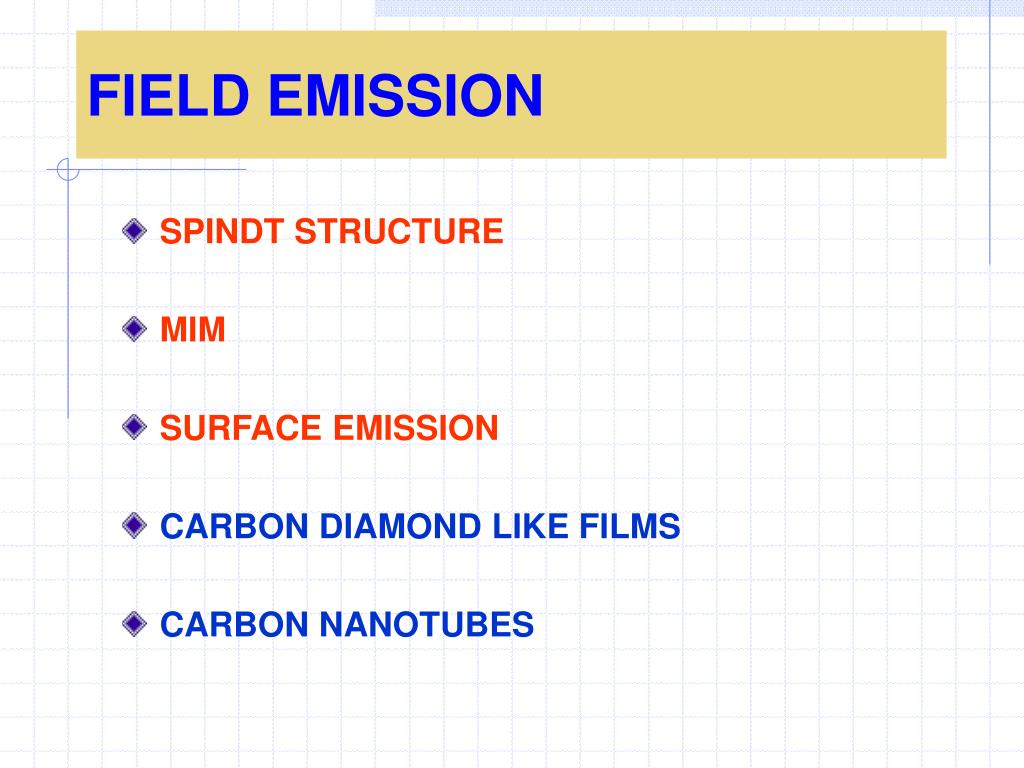 FIELD EMISSION

SPINDT STRUCTURE

MIM

SURFACE EMISSION

CARBON DIAMOND LIKE FILMS

CARBON NANOTUBES